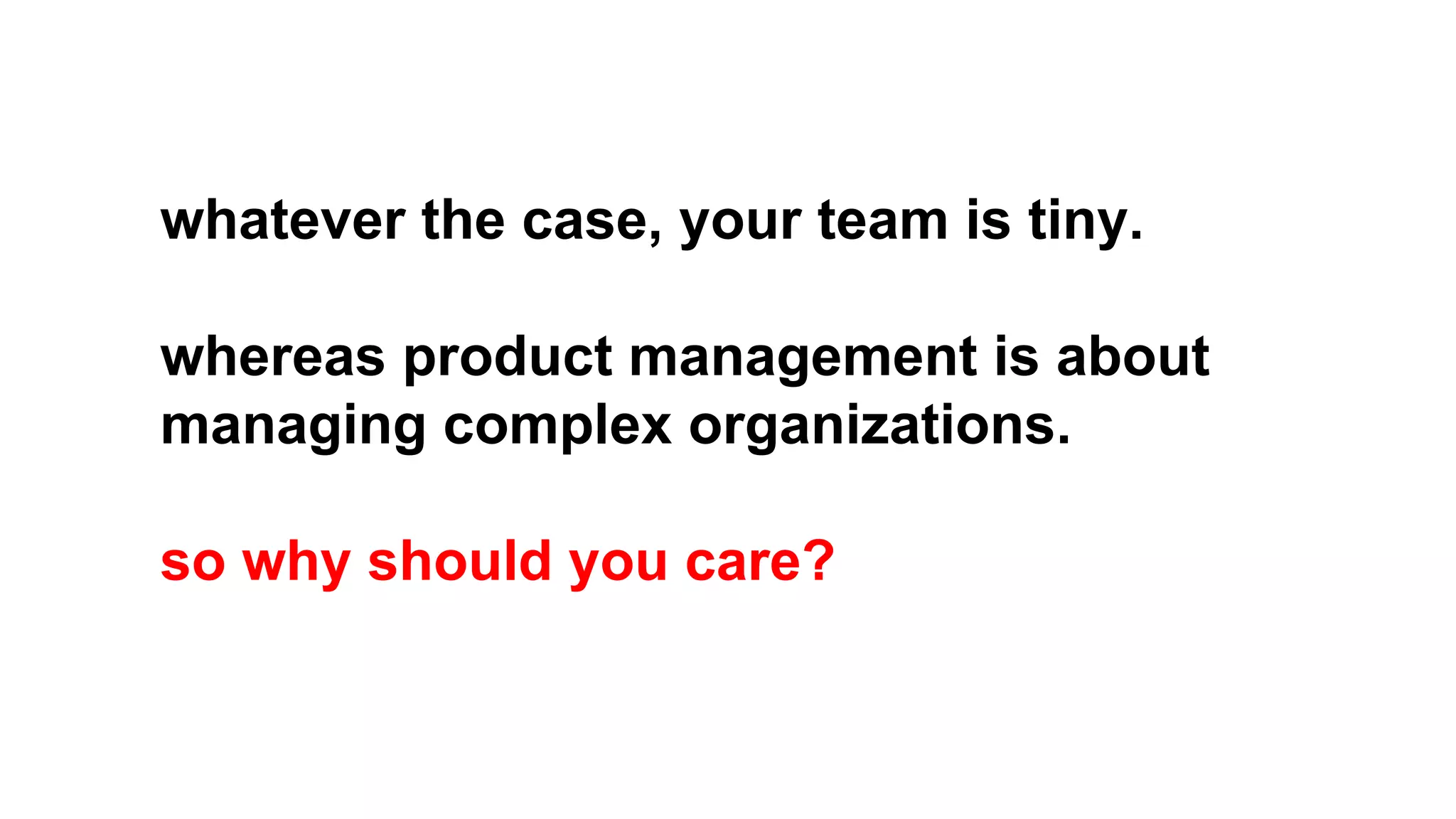 whatever the case, your team is tiny.

whereas product management is about managing complex organizations.

so why should you care?